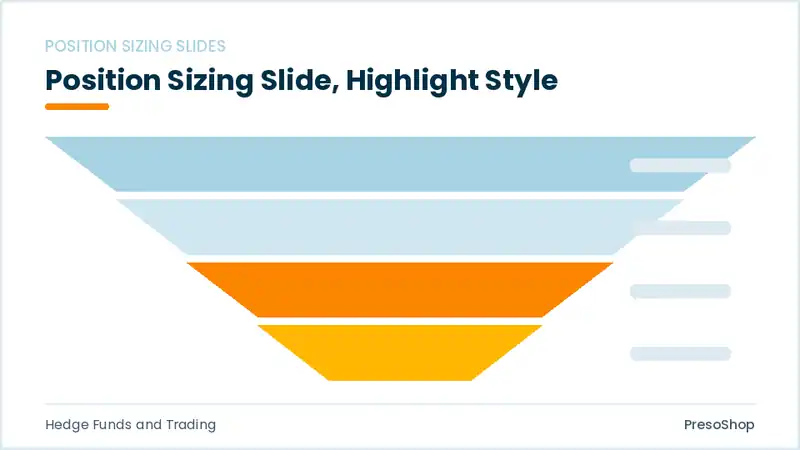 POSITION SIZING SLIDES

Position Sizing Slide, Highlight Style

Hedge Funds and Trading

PresoShop